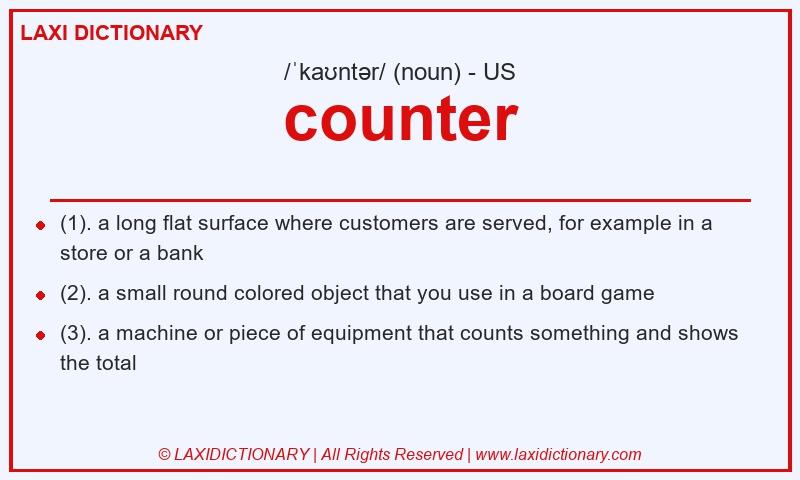 LAXI DICTIONARY

/ˈkaʊntər/ (noun) - US

counter

- (1). a long flat surface where customers are served, for example in a store or a bank
- (2). a small round colored object that you use in a board game
- (3). a machine or piece of equipment that counts something and shows the total

© LAXIDICTIONARY | All Rights Reserved | www.laxidictionary.com